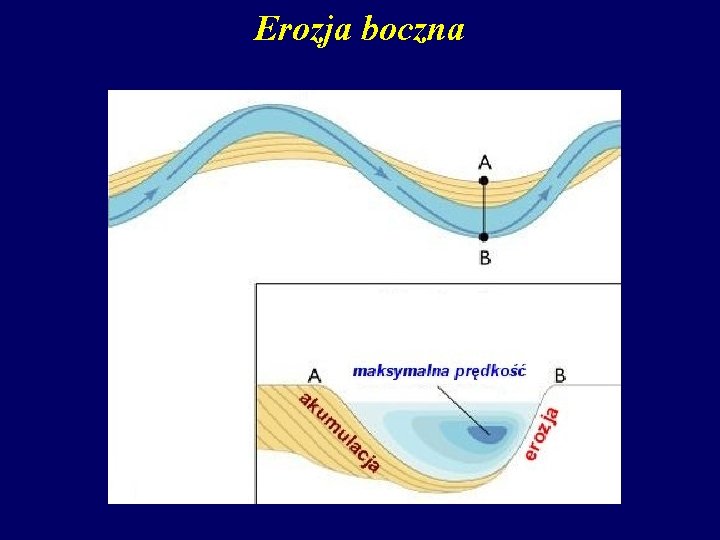 Erozja boczna

A

B

A

maksymalna prędkość

B

akumulacja

erozja